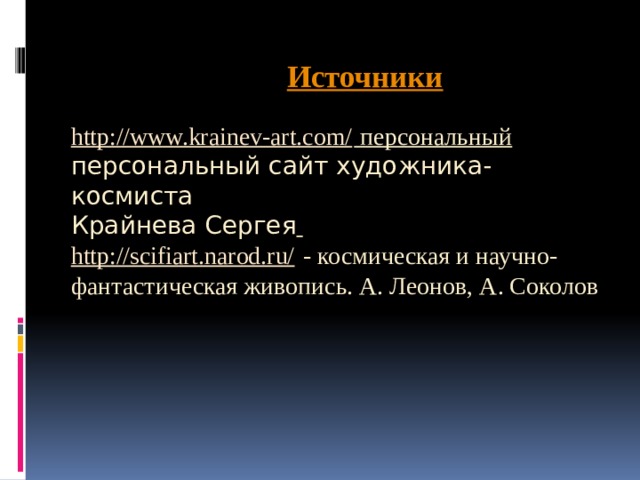 Источники

http://www.krainev-art.com/ персональный персональный сайт художника-космиста Крайнева Сергея

http://scifiart.narod.ru/ - космическая и научно-фантастическая живопись. А. Леонов, А. Соколов